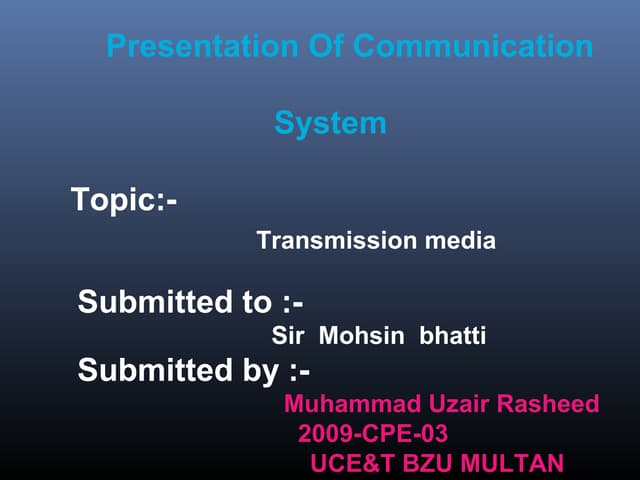 Presentation Of Communication

System

Topic:-

Transmission media

Submitted to :-

Sir Mohsin bhatti

Submitted by :-

Muhammad Uzair Rasheed
2009-CPE-03
UCE&T BZU MULTAN